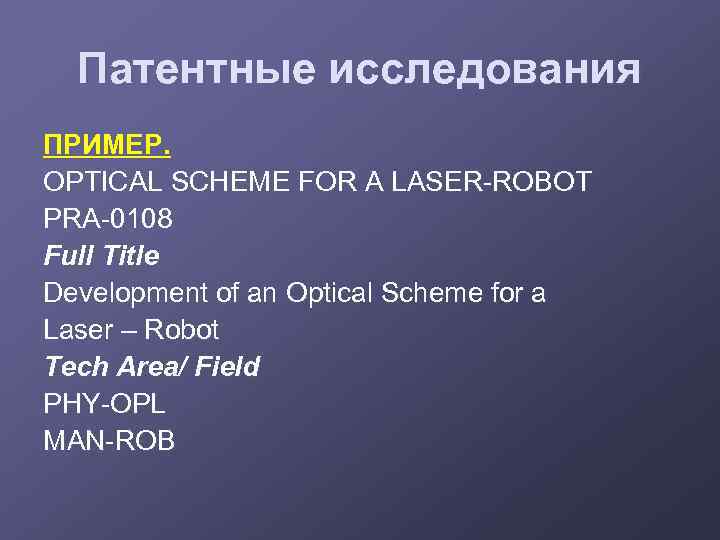 Патентные исследования

ПРИМЕР.
OPTICAL SCHEME FOR A LASER-ROBOT
PRA-0108
Full Title
Development of an Optical Scheme for a Laser – Robot
Tech Area/ Field
PHY-OPL
MAN-ROB